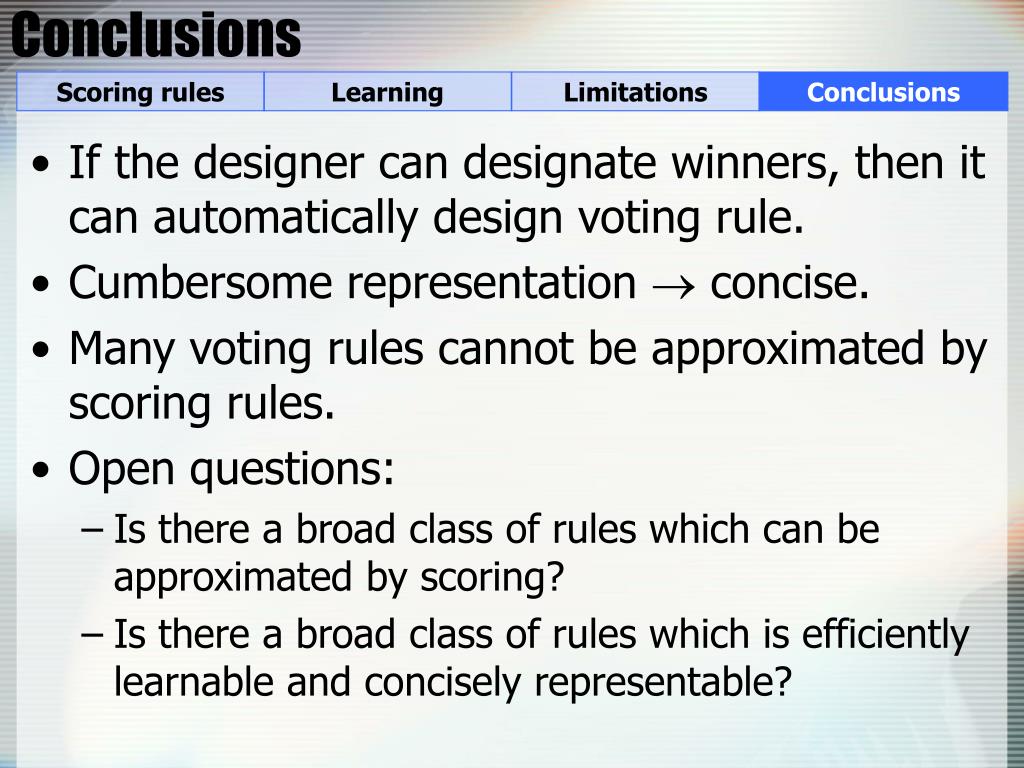 Conclusions

| Scoring rules | Learning | Limitations | Conclusions |
|---|---|---|---|

• If the designer can designate winners, then it can automatically design voting rule.
• Cumbersome representation $\rightarrow$ concise.
• Many voting rules cannot be approximated by scoring rules.
• Open questions:
– Is there a broad class of rules which can be approximated by scoring?
– Is there a broad class of rules which is efficiently learnable and concisely representable?